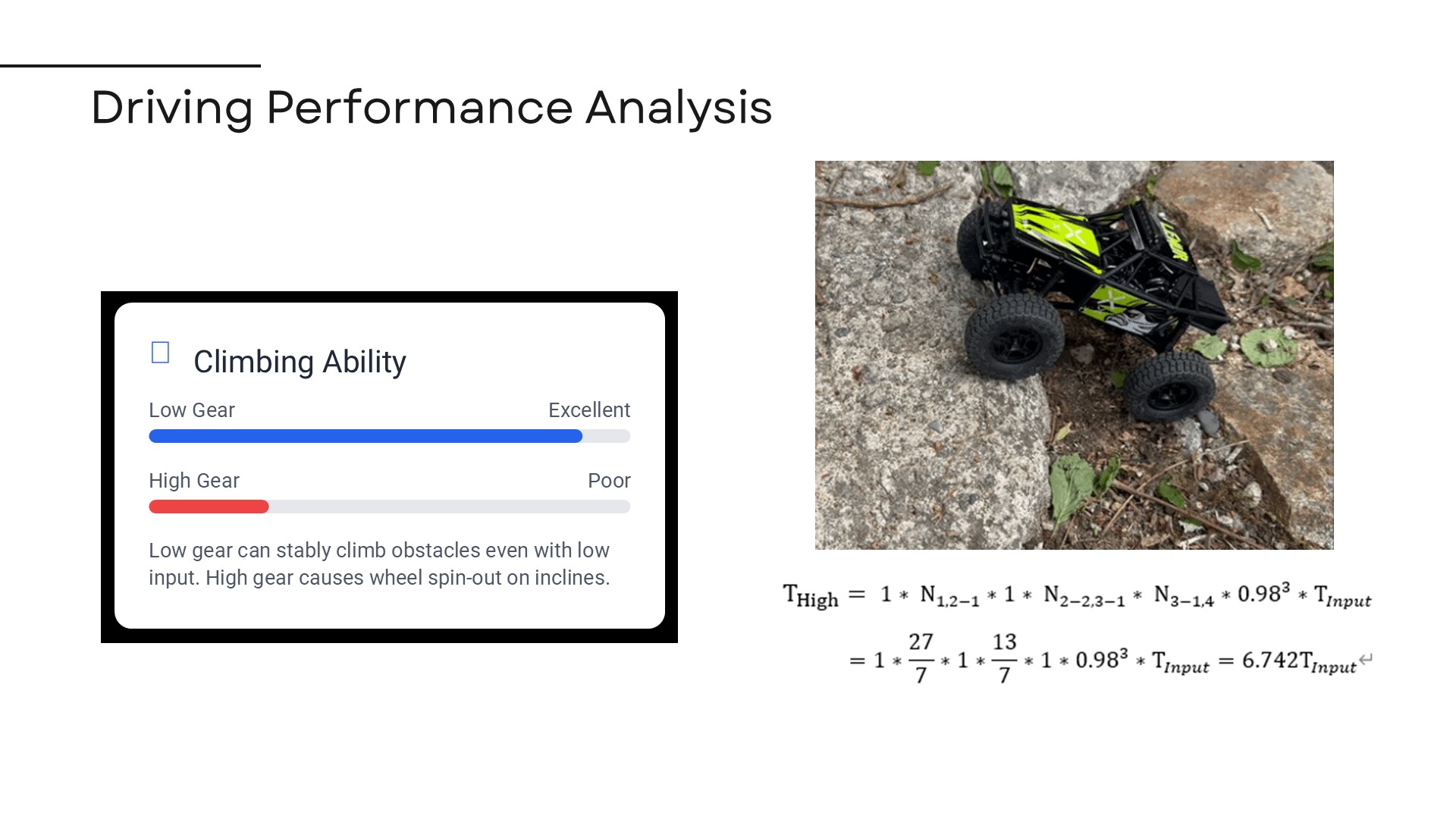 Driving Performance Analysis

Climbing Ability

Low Gear Excellent

High Gear Poor

Low gear can stably climb obstacles even with low input. High gear causes wheel spin-out on inclines.

$T_{High} = 1 * N_{1,2-1} * 1 * N_{2-2,3-1} * N_{3-1,4} * 0.98^3 * T_{Input}$

$= 1 * \frac{27}{7} * 1 * \frac{13}{7} * 1 * 0.98^3 * T_{Input} = 6.742T_{Input}$